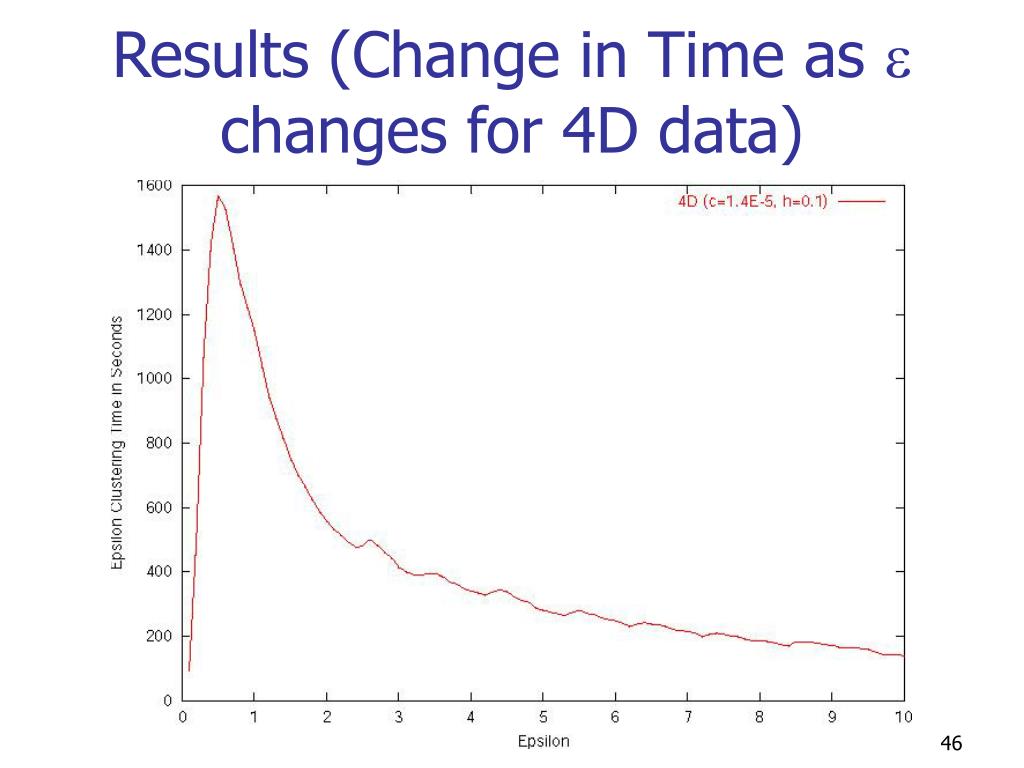 Results (Change in Time as $\varepsilon$ changes for 4D data)

4D (c=1.4E-5, h=0.1)

Epsilon Clustering Time in Seconds

1600
1400
1200
1000
800
600
400
200
0

0 1 2 3 4 5 6 7 8 9 10

Epsilon

46